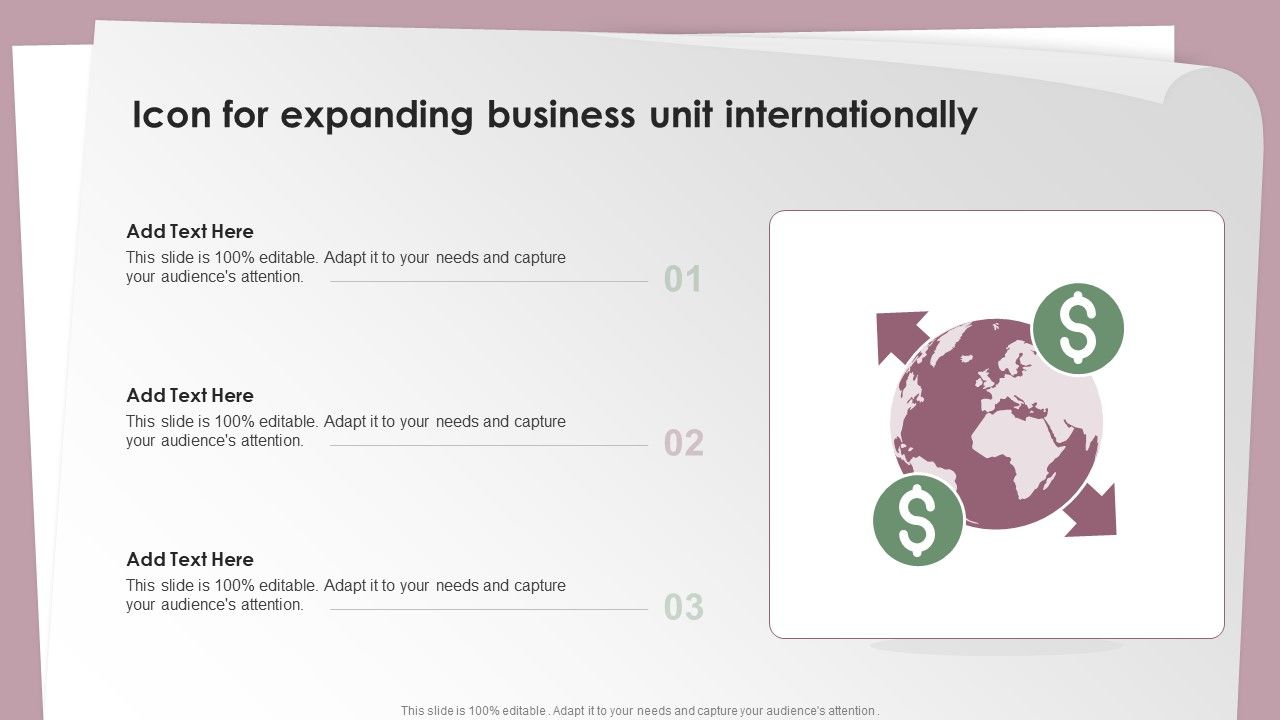 Icon for expanding business unit internationally

Add Text Here
This slide is 100% editable. Adapt it to your needs and capture your audience's attention.

01

Add Text Here
This slide is 100% editable. Adapt it to your needs and capture your audience's attention.

02

Add Text Here
This slide is 100% editable. Adapt it to your needs and capture your audience's attention.

03

$

$

This slide is 100% editable. Adapt it to your needs and capture your audience's attention.